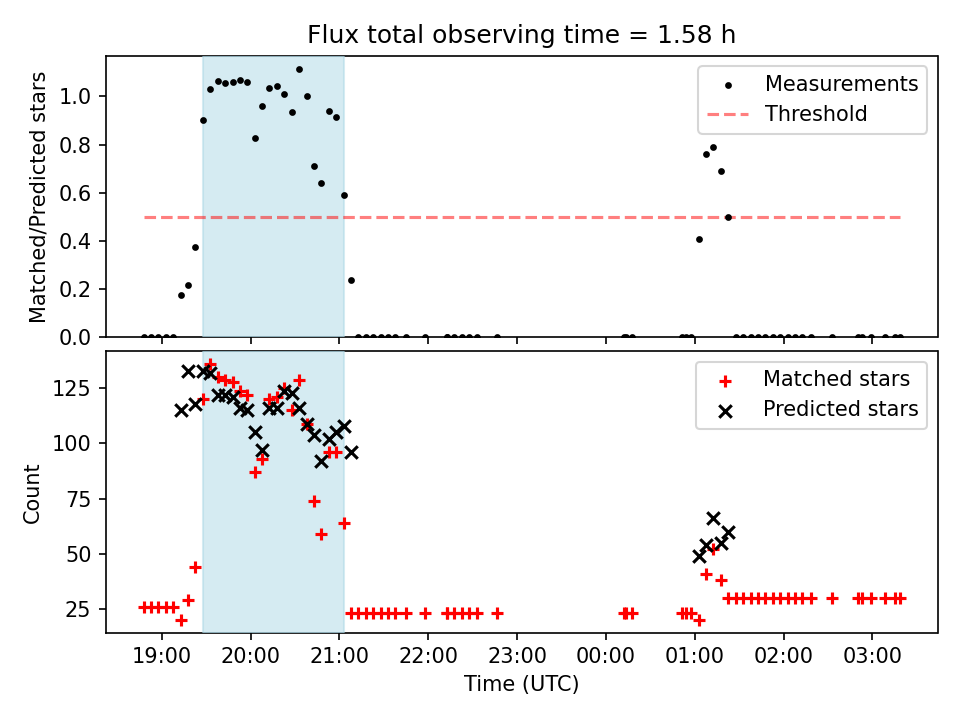 Flux total observing time = 1.58 h

Matched/Predicted stars

1.0
0.8
0.6
0.4
0.2
0.0

Measurements
Threshold

Count

125
100
75
50
25

Matched stars
Predicted stars

19:00
20:00
21:00
22:00
23:00
00:00
01:00
02:00
03:00

Time (UTC)